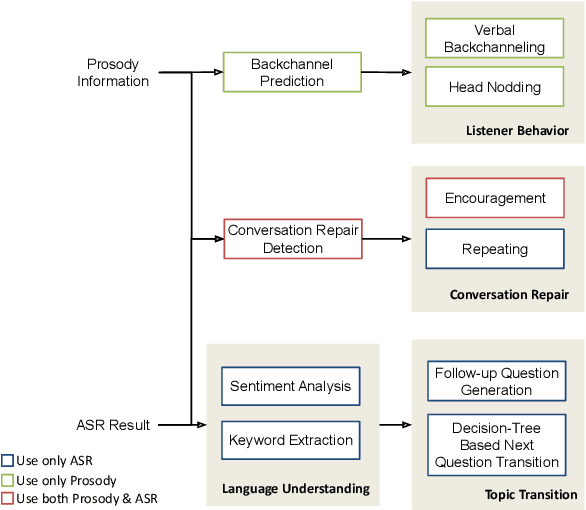 Prosody Information

Backchannel Prediction

Verbal Backchanneling

Head Nodding

Listener Behavior

Conversation Repair Detection

Encouragement

Repeating

Conversation Repair

ASR Result

Sentiment Analysis

Keyword Extraction

Language Understanding

Follow-up Question Generation

Decision-Tree Based Next Question Transition

Topic Transition

Use only ASR
Use only Prosody
Use both Prosody & ASR